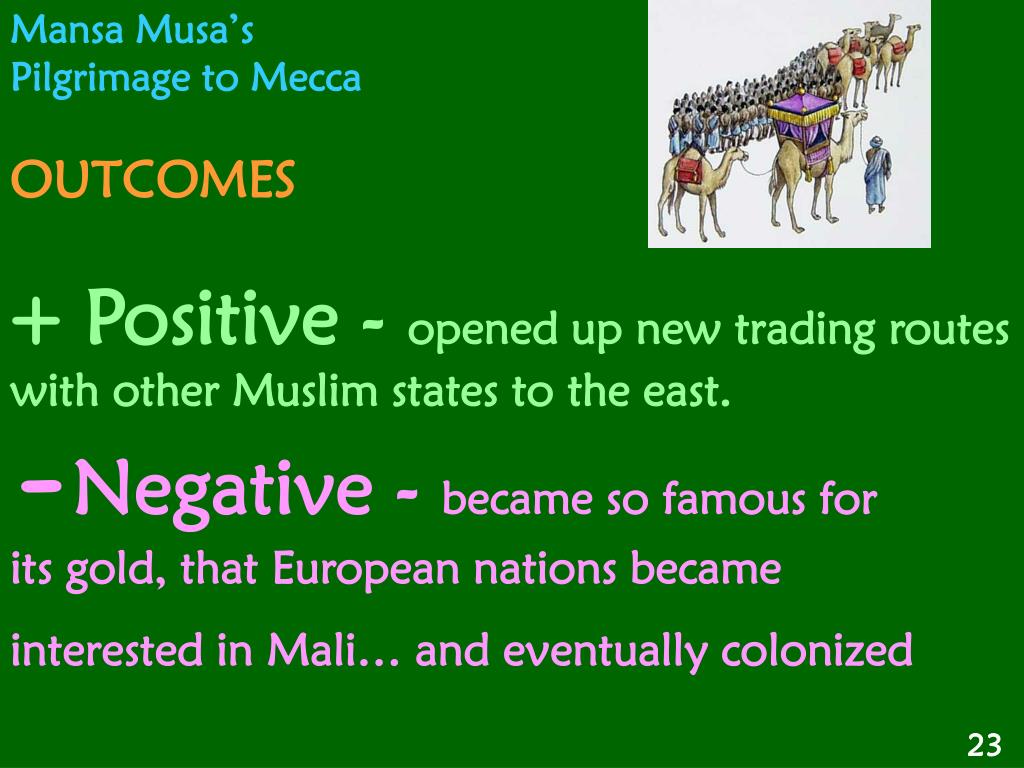 Mansa Musa's
Pilgrimage to Mecca

OUTCOMES

+ Positive - opened up new trading routes with other Muslim states to the east.

−Negative - became so famous for its gold, that European nations became interested in Mali… and eventually colonized

23